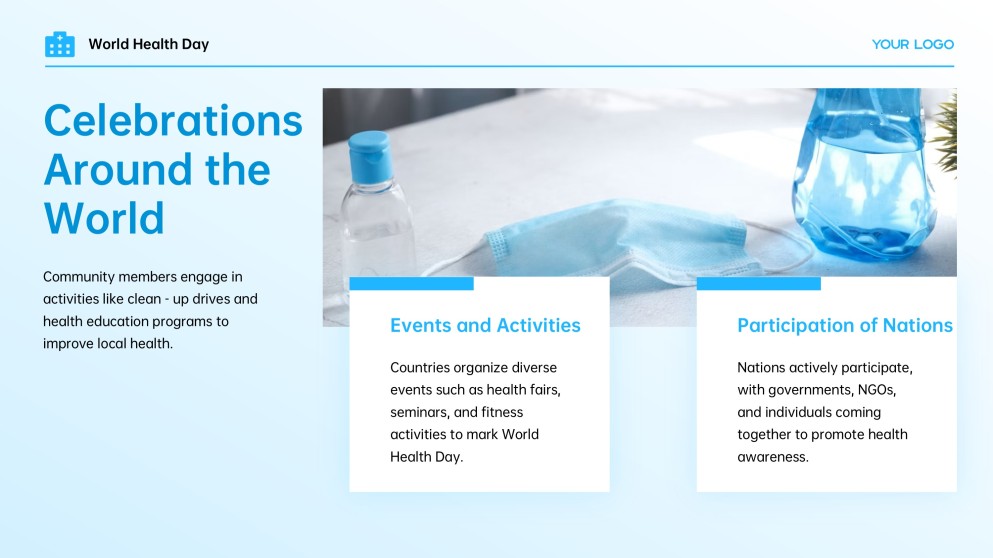 World Health Day

YOUR LOGO

Celebrations Around the World

Community members engage in activities like clean - up drives and health education programs to improve local health.

Events and Activities

Countries organize diverse events such as health fairs, seminars, and fitness activities to mark World Health Day.

Participation of Nations

Nations actively participate, with governments, NGOs, and individuals coming together to promote health awareness.